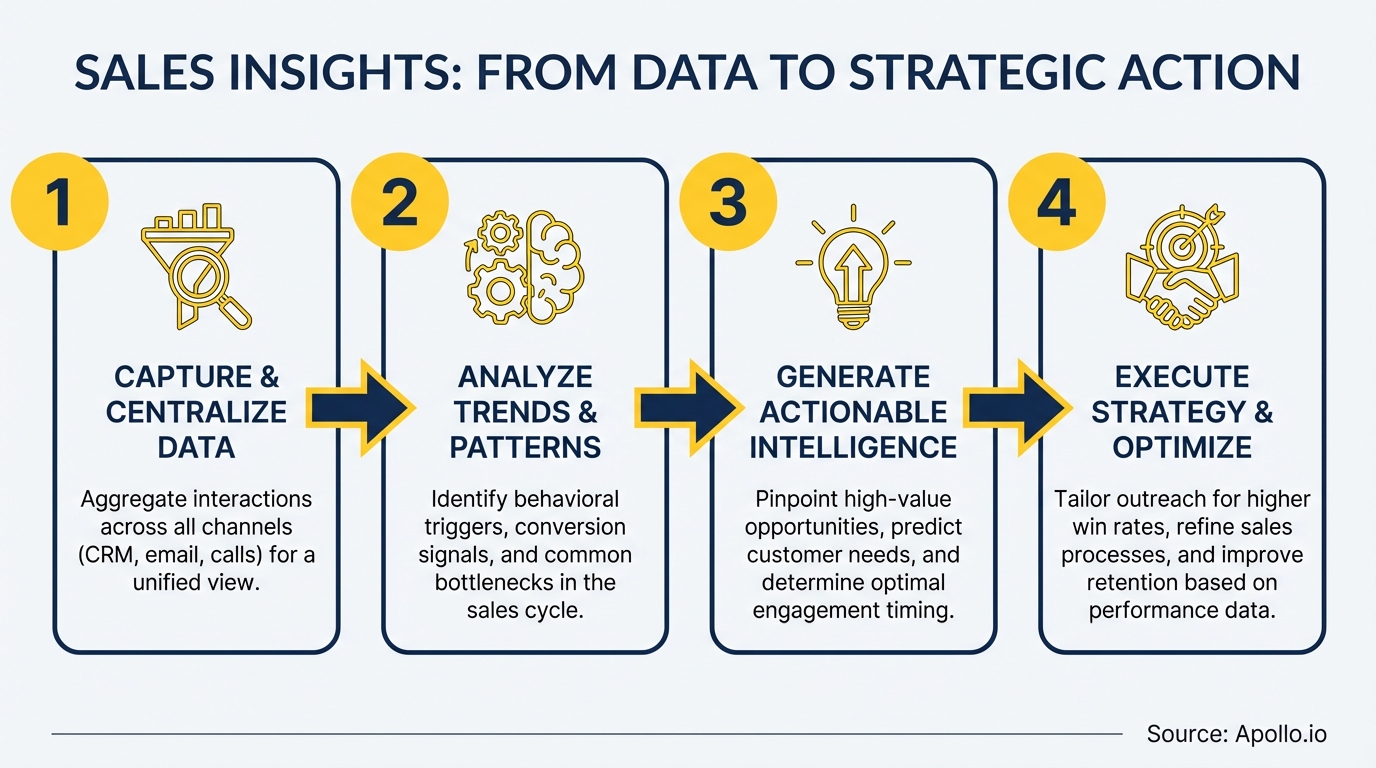 SALES INSIGHTS: FROM DATA TO STRATEGIC ACTION

1

CAPTURE & CENTRALIZE DATA

Aggregate interactions across all channels (CRM, email, calls) for a unified view.

2

ANALYZE TRENDS & PATTERNS

Identify behavioral triggers, conversion signals, and common bottlenecks in the sales cycle.

3

GENERATE ACTIONABLE INTELLIGENCE

Pinpoint high-value opportunities, predict customer needs, and determine optimal engagement timing.

4

EXECUTE STRATEGY & OPTIMIZE

Tailor outreach for higher win rates, refine sales processes, and improve retention based on performance data.

Source: Apollo.io